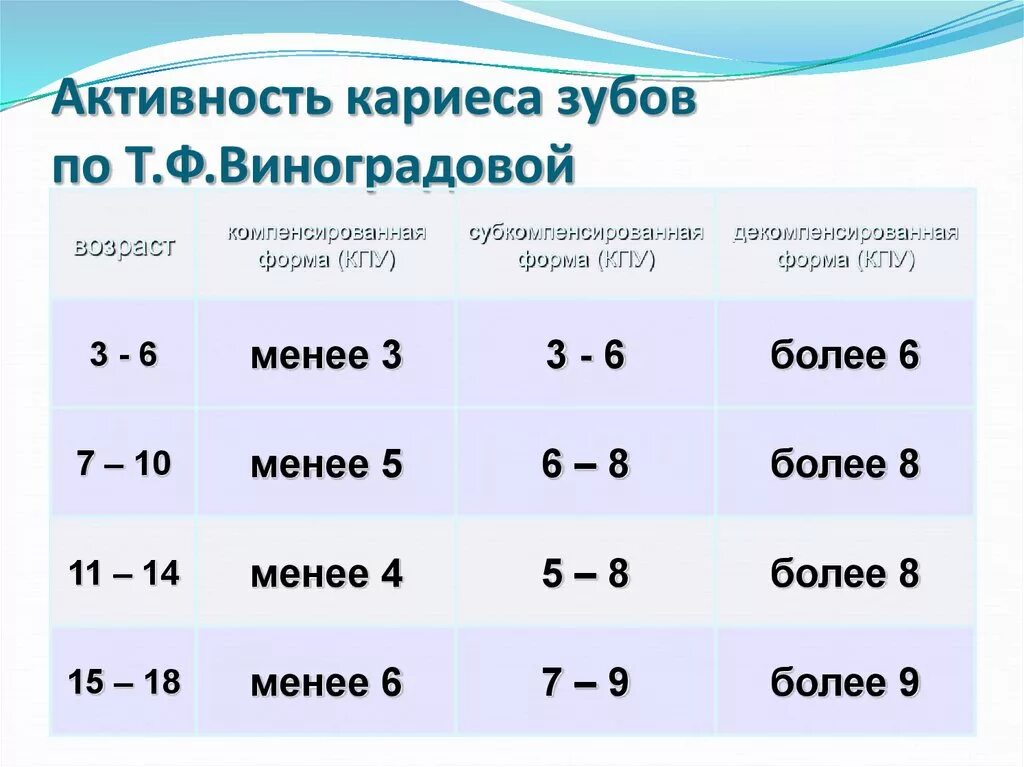 Активность кариеса зубов по Т.Ф.Виноградовой

| возраст | компенсированная форма (КПУ) | субкомпенсированная форма (КПУ) | декомпенсированная форма (КПУ) |
|---|---|---|---|
| 3 - 6 | менее 3 | 3 - 6 | более 6 |
| 7 – 10 | менее 5 | 6 – 8 | более 8 |
| 11 – 14 | менее 4 | 5 – 8 | более 8 |
| 15 – 18 | менее 6 | 7 – 9 | более 9 |